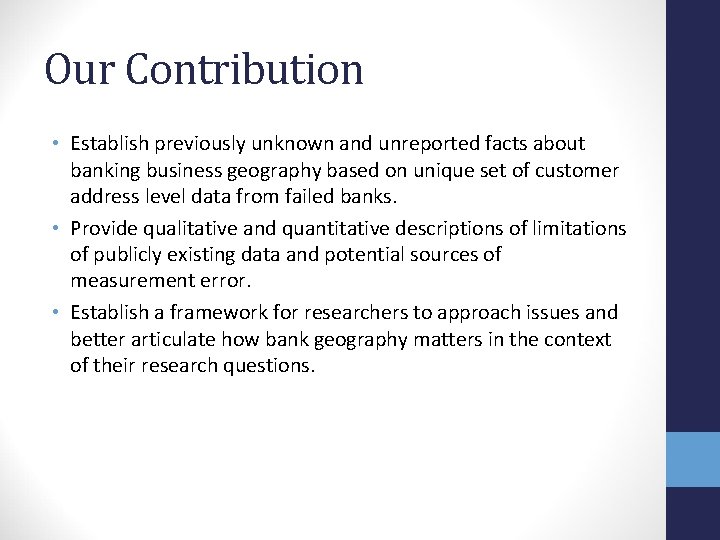 Our Contribution

• Establish previously unknown and unreported facts about banking business geography based on unique set of customer address level data from failed banks.

• Provide qualitative and quantitative descriptions of limitations of publicly existing data and potential sources of measurement error.

• Establish a framework for researchers to approach issues and better articulate how bank geography matters in the context of their research questions.